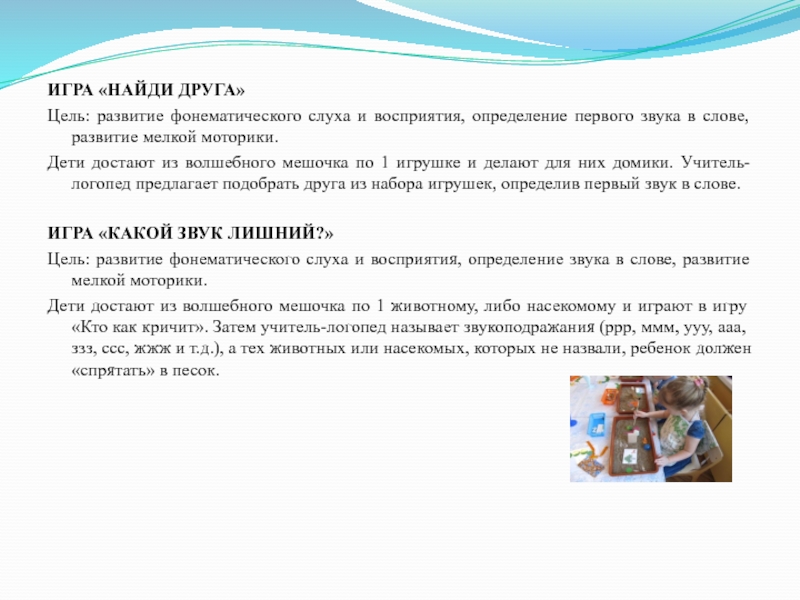 ИГРА «НАЙДИ ДРУГА»

Цель: развитие фонематического слуха и восприятия, определение первого звука в слове, развитие мелкой моторики.

Дети достают из волшебного мешочка по 1 игрушке и делают для них домики. Учитель-логопед предлагает подобрать друга из набора игрушек, определив первый звук в слове.

ИГРА «КАКОЙ ЗВУК ЛИШНИЙ?»

Цель: развитие фонематического слуха и восприятия, определение звука в слове, развитие мелкой моторики.

Дети достают из волшебного мешочка по 1 животному, либо насекомому и играют в игру «Кто как кричит». Затем учитель-логопед называет звукоподражания (ррр, ммм, ууу, ааа, ззз, ссс, жжж и т.д.), а тех животных или насекомых, которых не назвали, ребенок должен «спрятать» в песок.